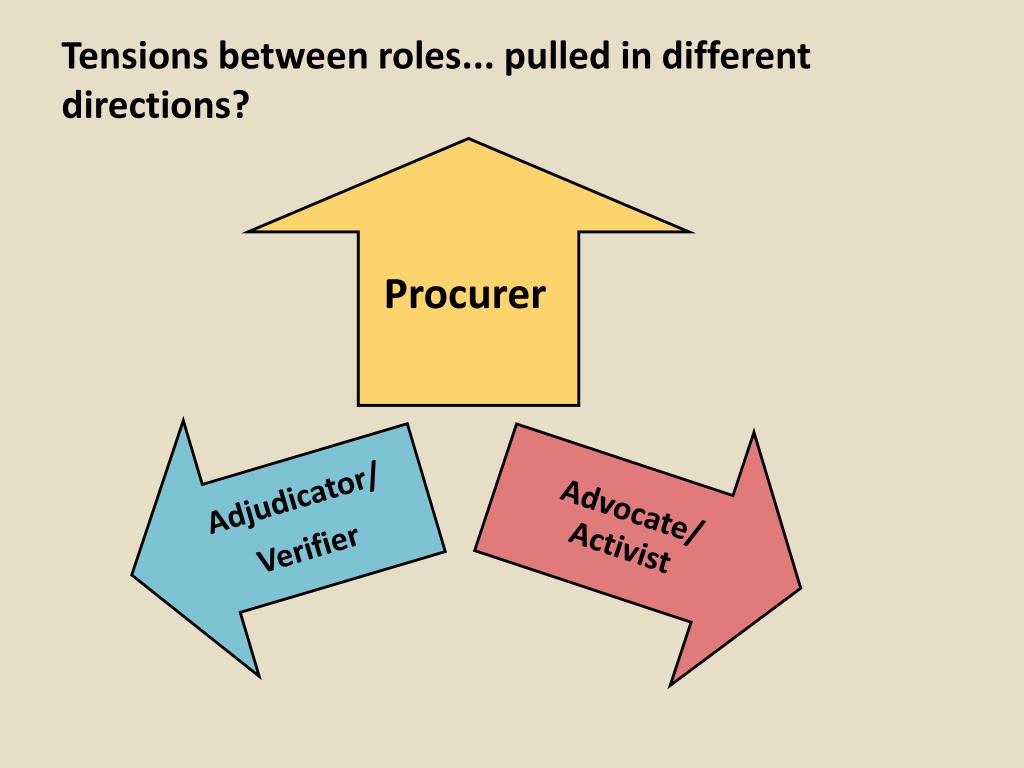 Tensions between roles... pulled in different directions?

Procurer

Adjudicator/ Verifier

Advocate/ Activist